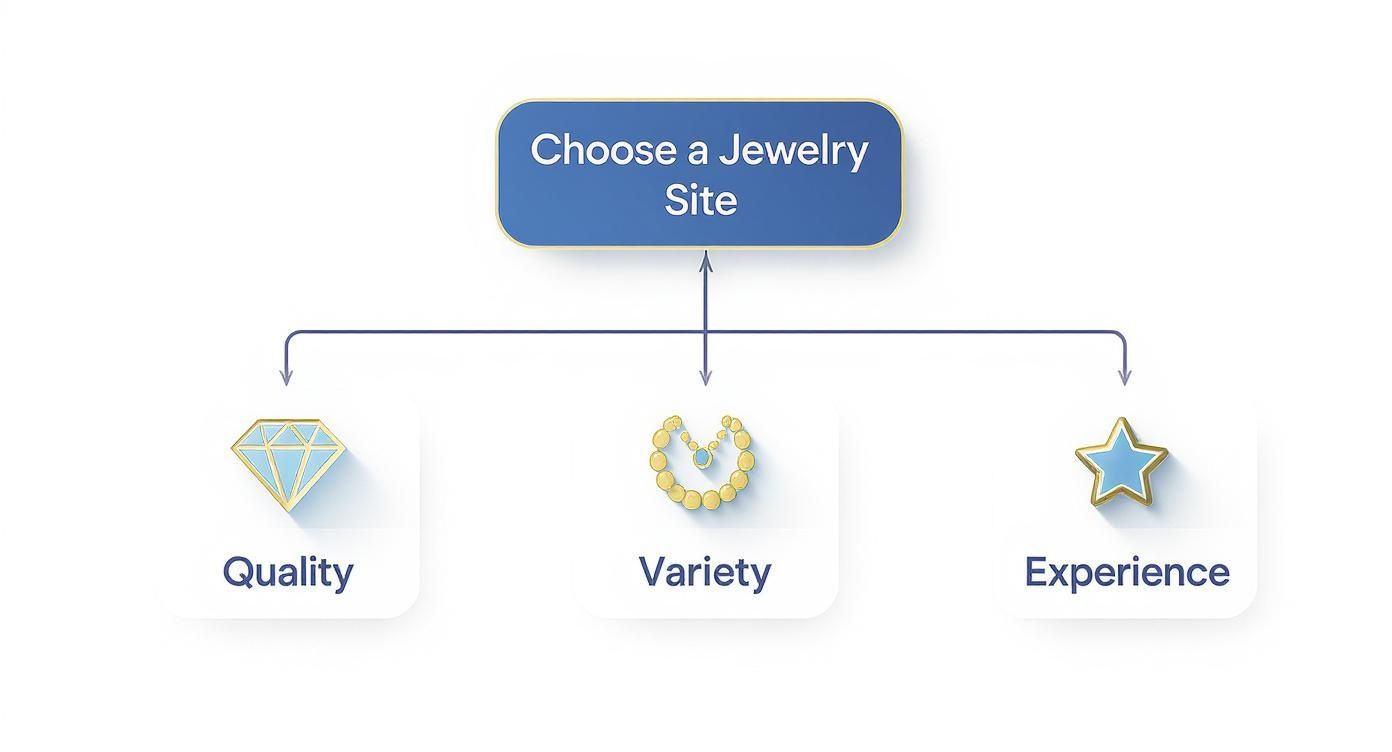 Choose a Jewelry Site

Quality

Variety

Experience